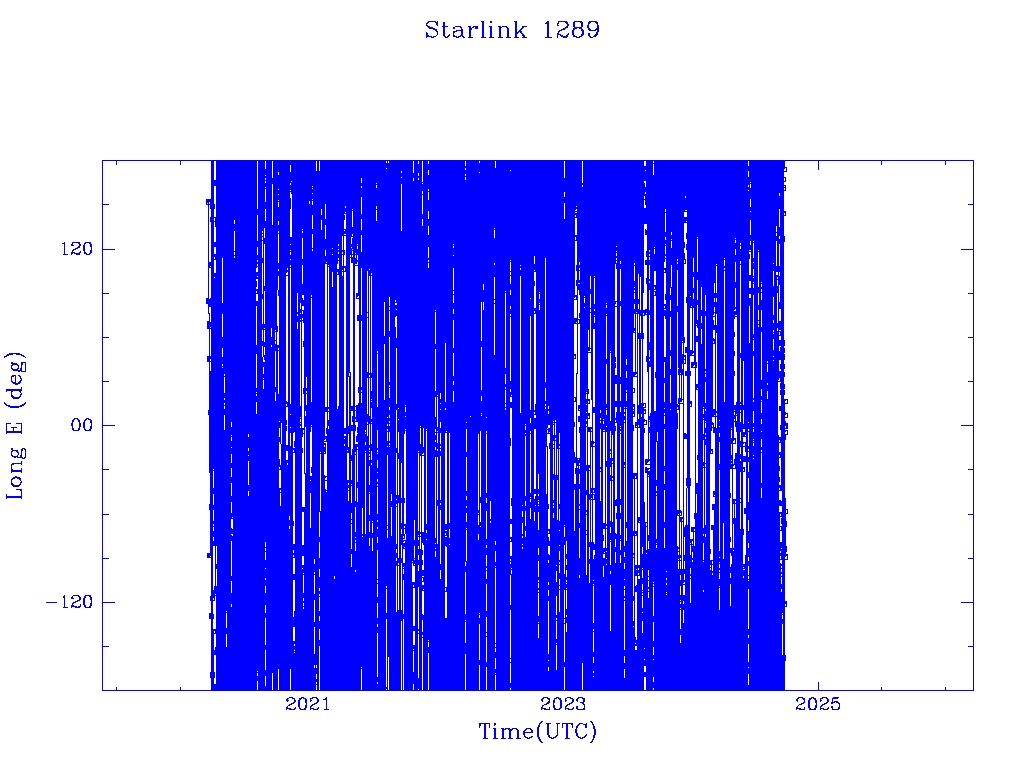 Starlink 1289

Long E (deg)

120

00

−120

2021

2023

2025

Time(UTC)